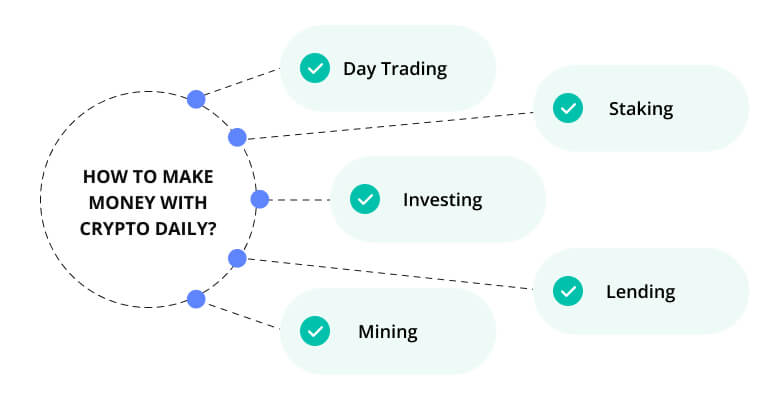 HOW TO MAKE MONEY WITH CRYPTO DAILY?

Day Trading

Staking

Investing

Lending

Mining